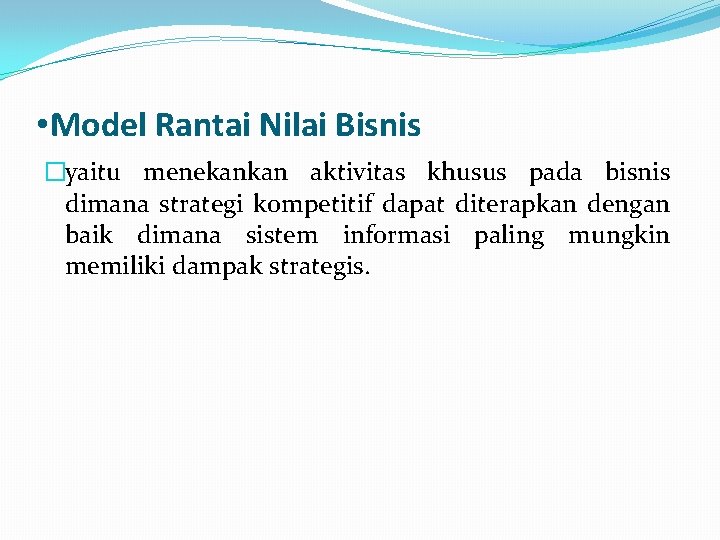 •Model Rantai Nilai Bisnis

yaitu menekankan aktivitas khusus pada bisnis dimana strategi kompetitif dapat diterapkan dengan baik dimana sistem informasi paling mungkin memiliki dampak strategis.